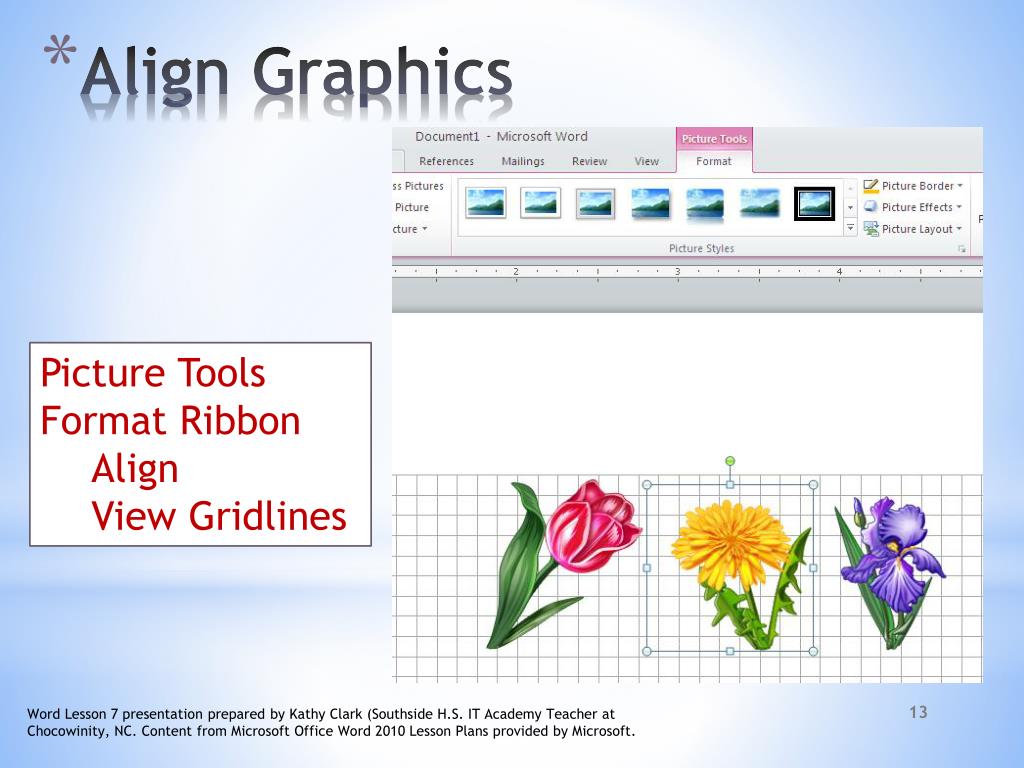 *Align Graphics

Document1 - Microsoft Word
Picture Tools
References Mailings Review View Format
ss Pictures
Picture
cture
Picture Border
Picture Effects
Picture Layout
Picture Styles
2 3 4

Picture Tools
Format Ribbon
Align
View Gridlines

Word Lesson 7 presentation prepared by Kathy Clark (Southside H.S. IT Academy Teacher at Chocowinity, NC. Content from Microsoft Office Word 2010 Lesson Plans provided by Microsoft.

13